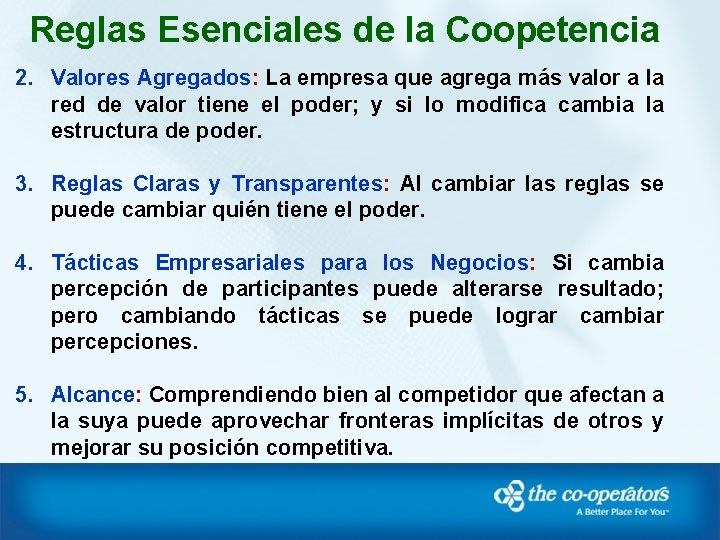 Reglas Esenciales de la Coopetencia

2. Valores Agregados: La empresa que agrega más valor a la red de valor tiene el poder; y si lo modifica cambia la estructura de poder.

3. Reglas Claras y Transparentes: Al cambiar las reglas se puede cambiar quién tiene el poder.

4. Tácticas Empresariales para los Negocios: Si cambia percepción de participantes puede alterarse resultado; pero cambiando tácticas se puede lograr cambiar percepciones.

5. Alcance: Comprendiendo bien al competidor que afectan a la suya puede aprovechar fronteras implícitas de otros y mejorar su posición competitiva.

the co-operators
A Better Place For You™